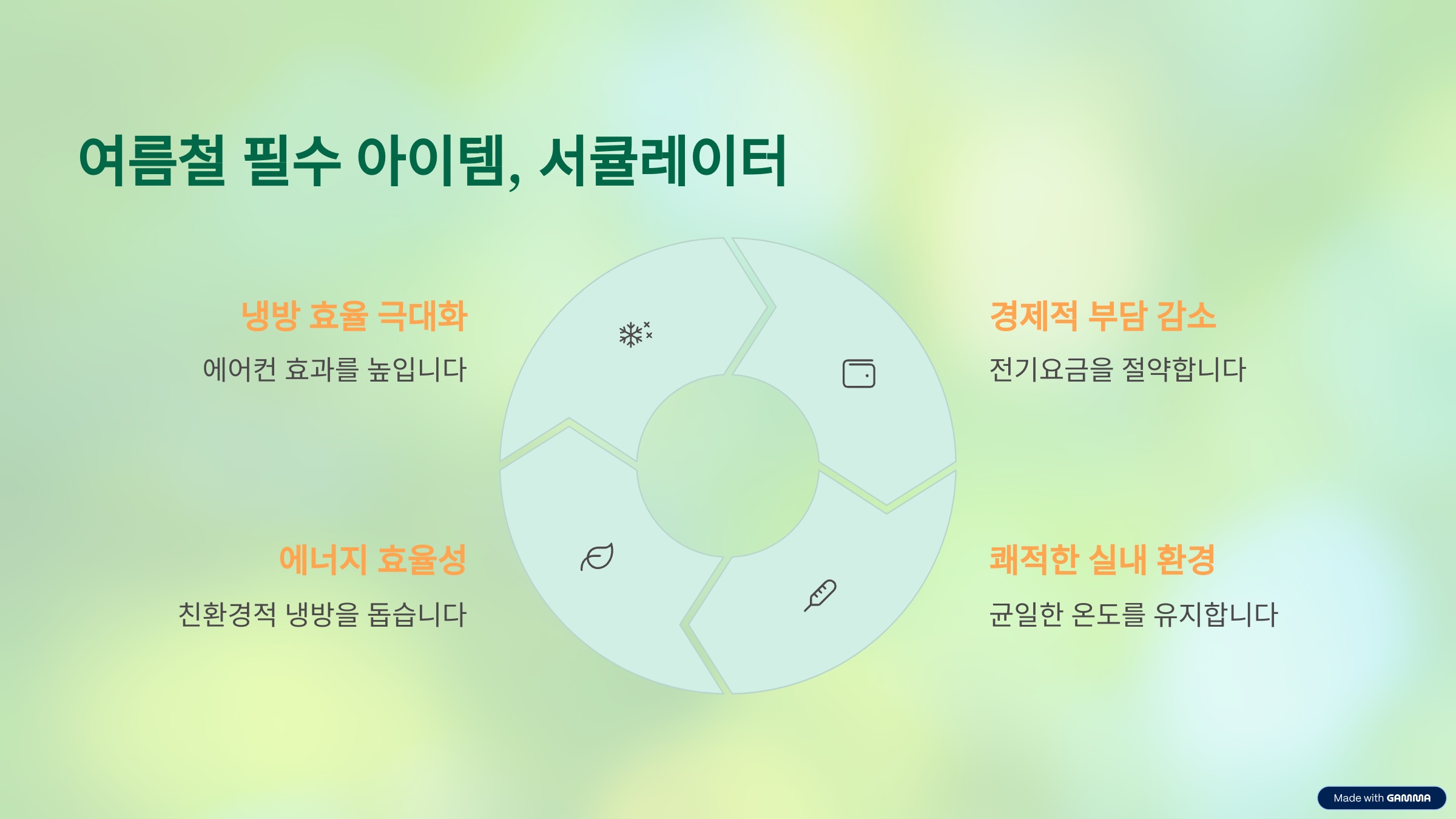 여름철 필수 아이템, 서큘레이터

냉방 효율 극대화

에어컨 효과를 높입니다

경제적 부담 감소

전기요금을 절약합니다

에너지 효율성

친환경적 냉방을 돕습니다

쾌적한 실내 환경

균일한 온도를 유지합니다

Made with GAMMA